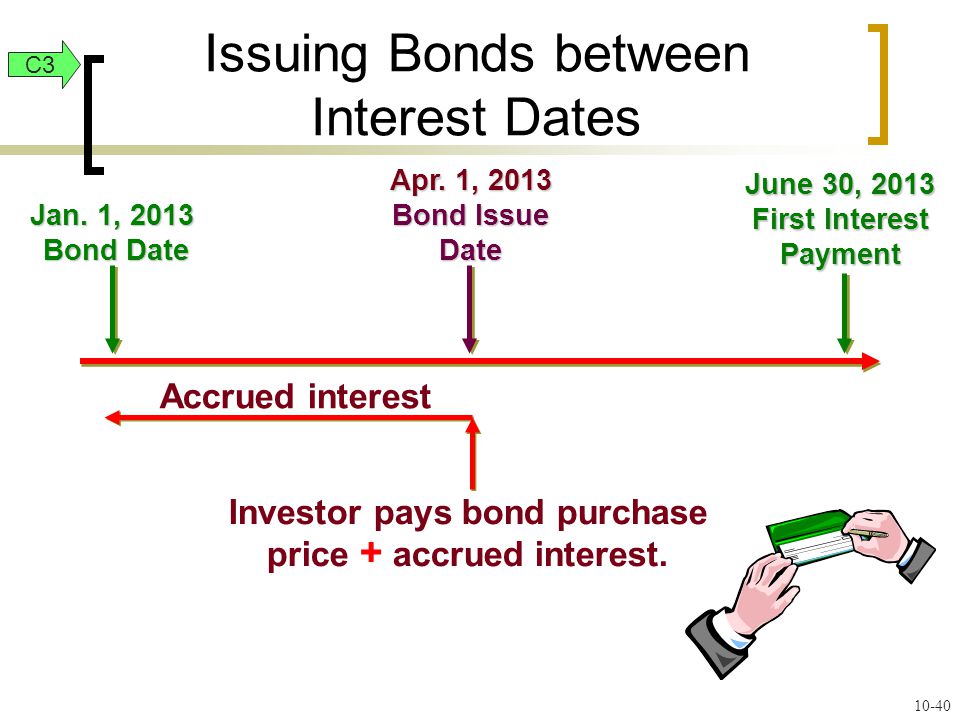 C3

Issuing Bonds between Interest Dates

Jan. 1, 2013
Bond Date

Apr. 1, 2013
Bond Issue Date

June 30, 2013
First Interest Payment

Accrued interest

Investor pays bond purchase price + accrued interest.

10-40